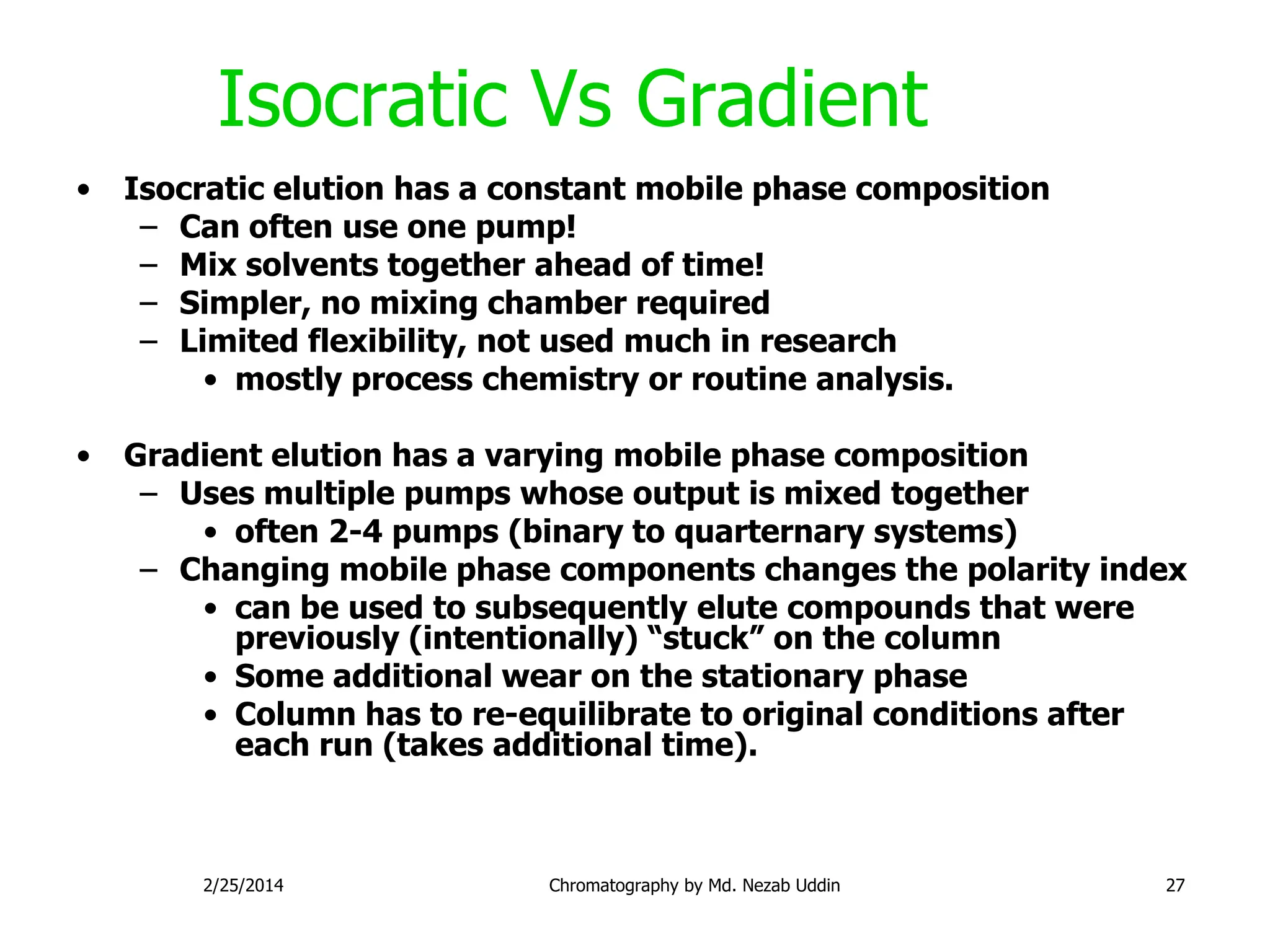 Isocratic Vs Gradient

• Isocratic elution has a constant mobile phase composition
– Can often use one pump!
– Mix solvents together ahead of time!
– Simpler, no mixing chamber required
– Limited flexibility, not used much in research
• mostly process chemistry or routine analysis.

• Gradient elution has a varying mobile phase composition
– Uses multiple pumps whose output is mixed together
• often 2-4 pumps (binary to quarternary systems)
– Changing mobile phase components changes the polarity index
• can be used to subsequently elute compounds that were previously (intentionally) “stuck” on the column
• Some additional wear on the stationary phase
• Column has to re-equilibrate to original conditions after each run (takes additional time).

2/25/2014
Chromatography by Md. Nezab Uddin
27